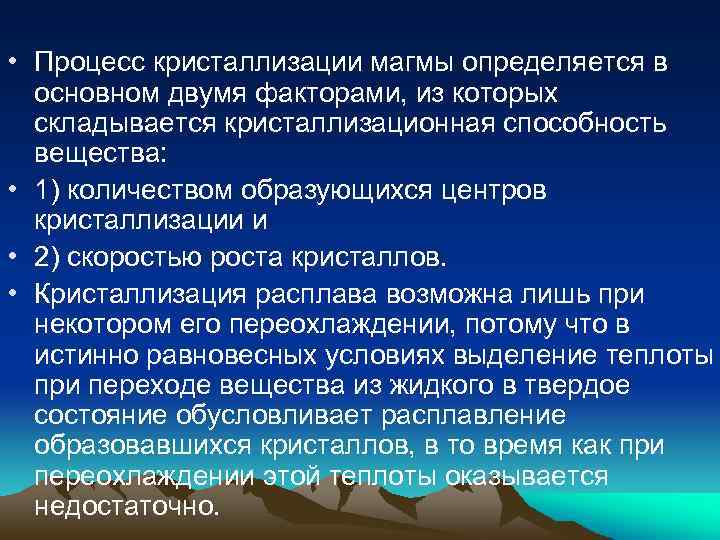 • Процесс кристаллизации магмы определяется в основном двумя факторами, из которых складывается кристаллизационная способность вещества:

• 1) количеством образующихся центров кристаллизации и

• 2) скоростью роста кристаллов.

• Кристаллизация расплава возможна лишь при некотором его переохлаждении, потому что в истинно равновесных условиях выделение теплоты при переходе вещества из жидкого в твердое состояние обусловливает расплавление образовавшихся кристаллов, в то время как при переохлаждении этой теплоты оказывается недостаточно.